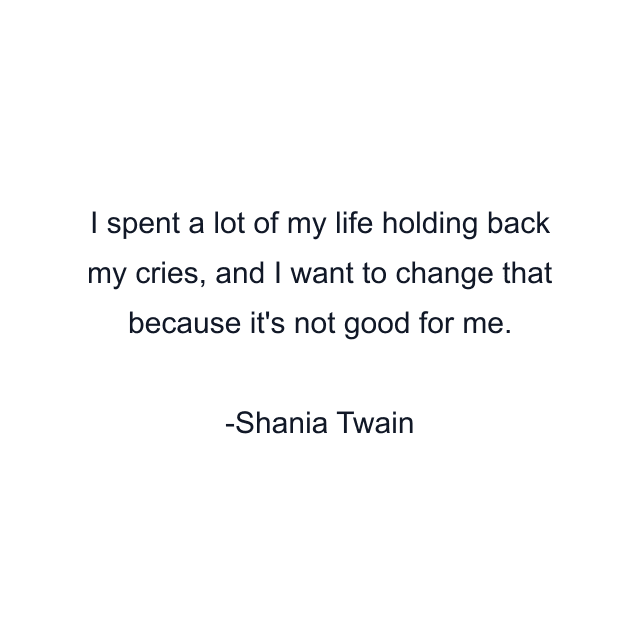 I spent a lot of my life holding back my cries, and I want to change that because it's not good for me.

-Shania Twain